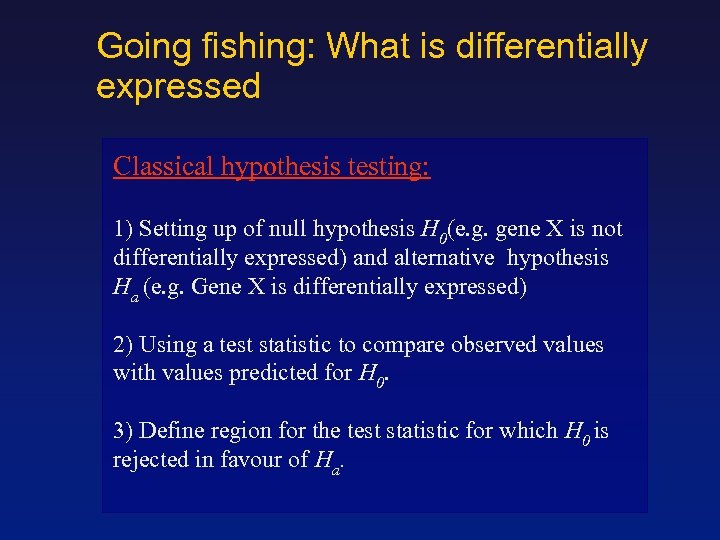 Going fishing: What is differentially expressed

Classical hypothesis testing:

1) Setting up of null hypothesis $H_0$(e.g. gene X is not differentially expressed) and alternative hypothesis $H_a$ (e.g. Gene X is differentially expressed)

2) Using a test statistic to compare observed values with values predicted for $H_0$.

3) Define region for the test statistic for which $H_0$ is rejected in favour of $H_a$.